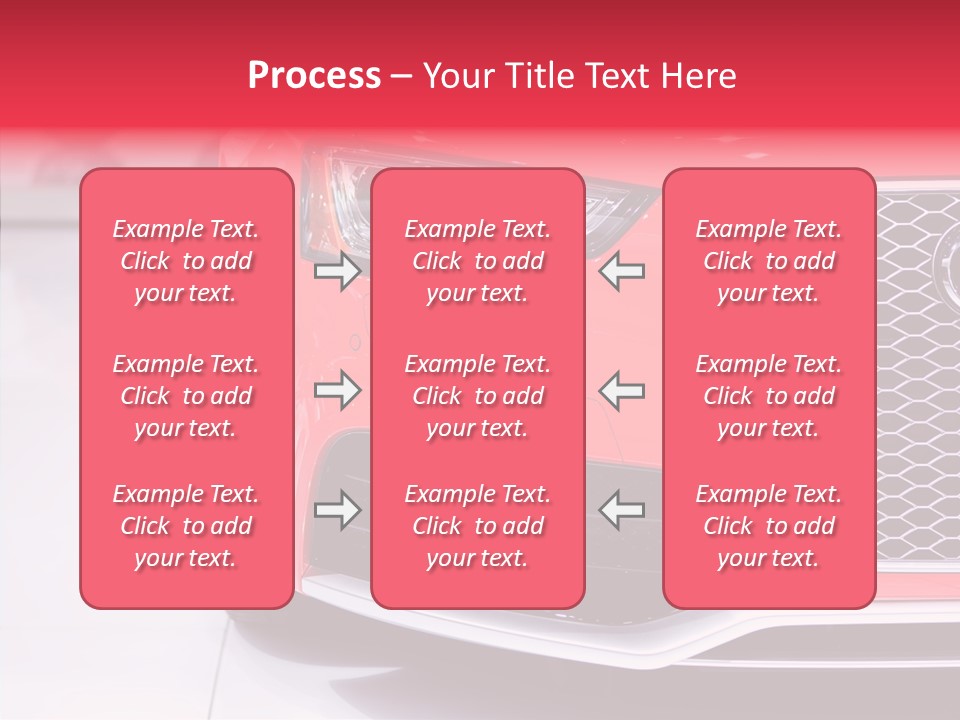 Process – Your Title Text Here

Example Text. Click to add your text.

Example Text. Click to add your text.

Example Text. Click to add your text.

Example Text. Click to add your text.

Example Text. Click to add your text.

Example Text. Click to add your text.

Example Text. Click to add your text.

Example Text. Click to add your text.

Example Text. Click to add your text.